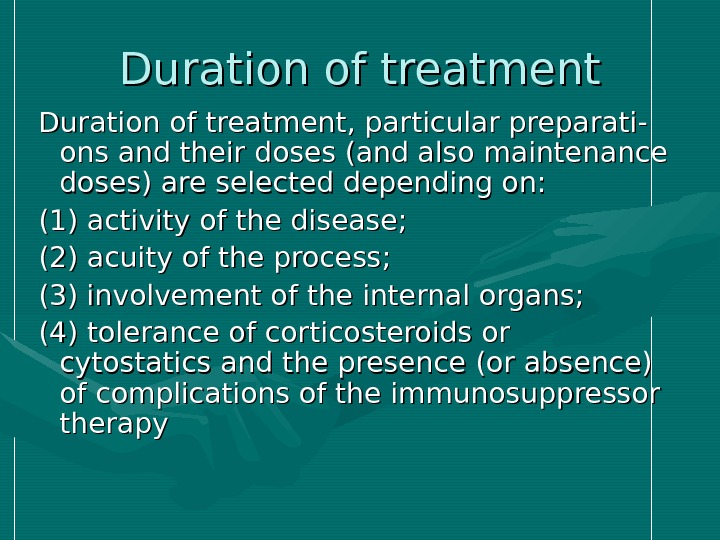 Duration of treatment

Duration of treatment, particular preparations and their doses (and also maintenance doses) are selected depending on:

(1) activity of the disease;

(2) acuity of the process;

(3) involvement of the internal organs;

(4) tolerance of corticosteroids or cytostatics and the presence (or absence) of complications of the immunosuppressor therapy